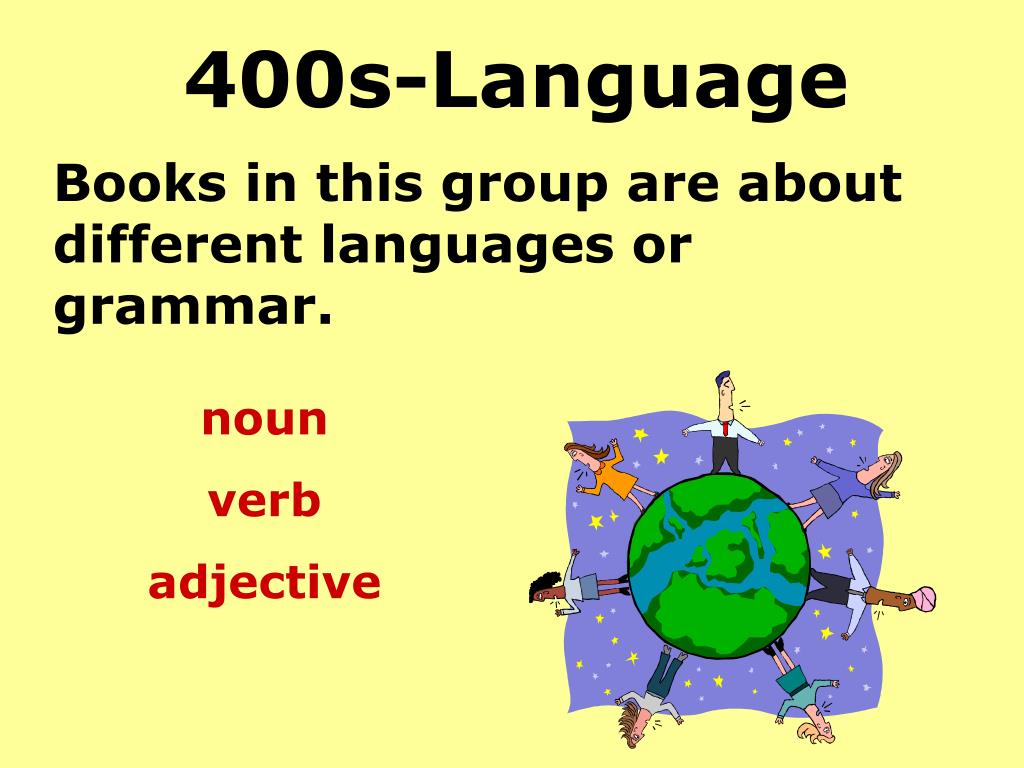 400s-Language

Books in this group are about different languages or grammar.

noun

verb

adjective